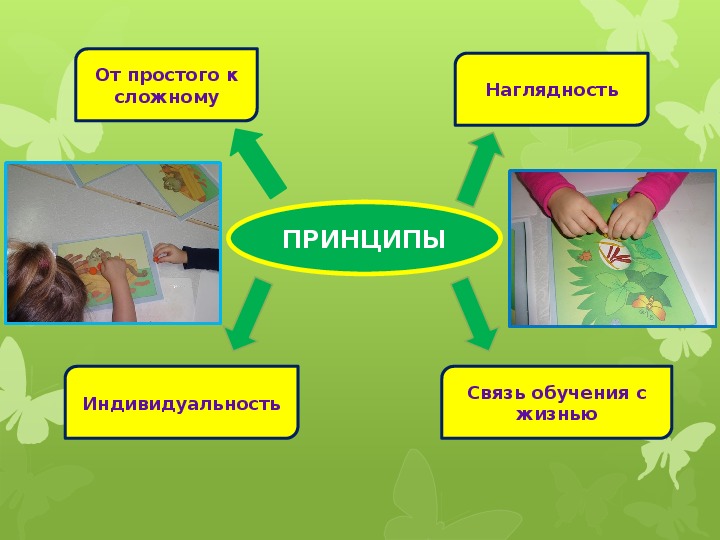 От простого к сложному

Наглядность

ПРИНЦИПЫ

Индивидуальность

Связь обучения с жизнью